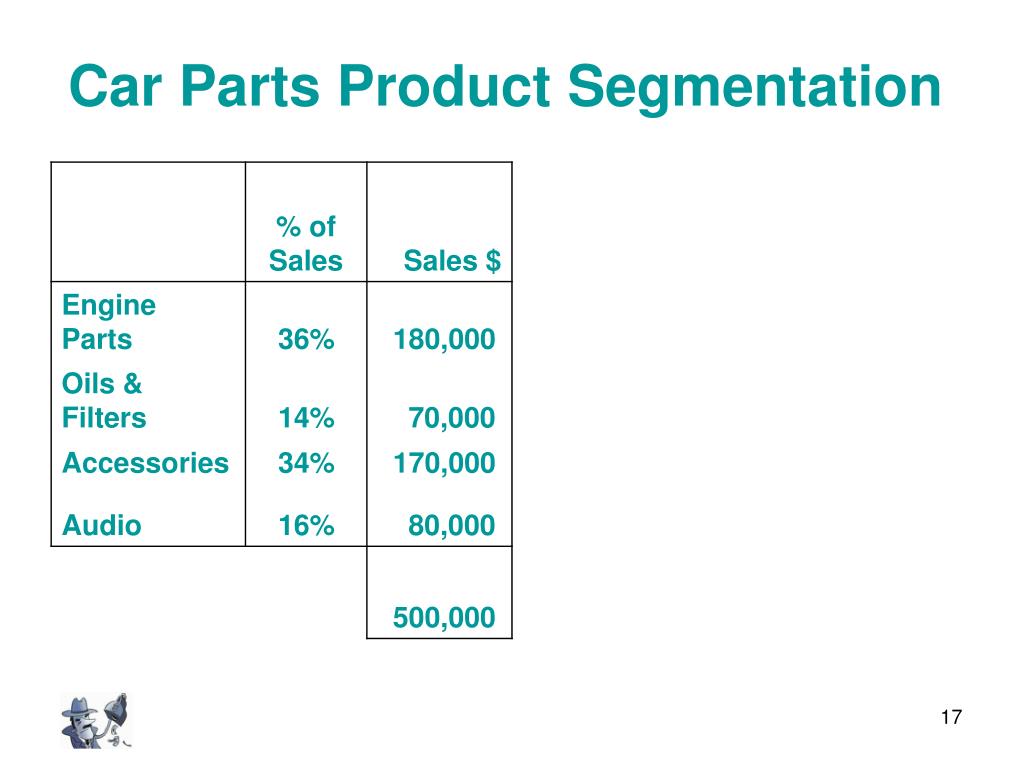 Car Parts Product Segmentation

|  | % of Sales | Sales $ |
|---|---|---|
| Engine Parts | 36% | 180,000 |
| Oils & Filters | 14% | 70,000 |
| Accessories | 34% | 170,000 |
| Audio | 16% | 80,000 |
|  |  | 500,000 |

17